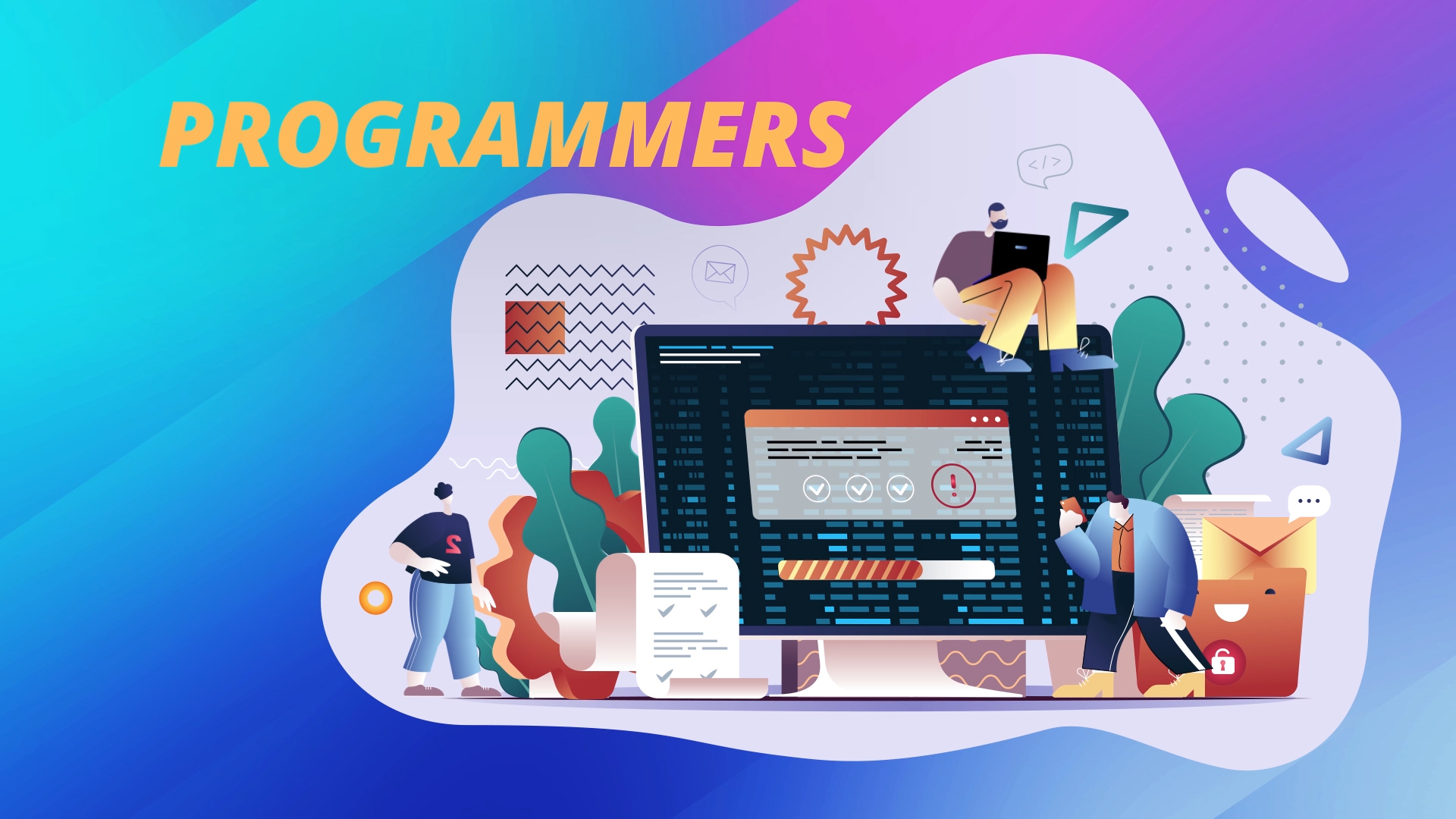 PROGRAMMERS

</>